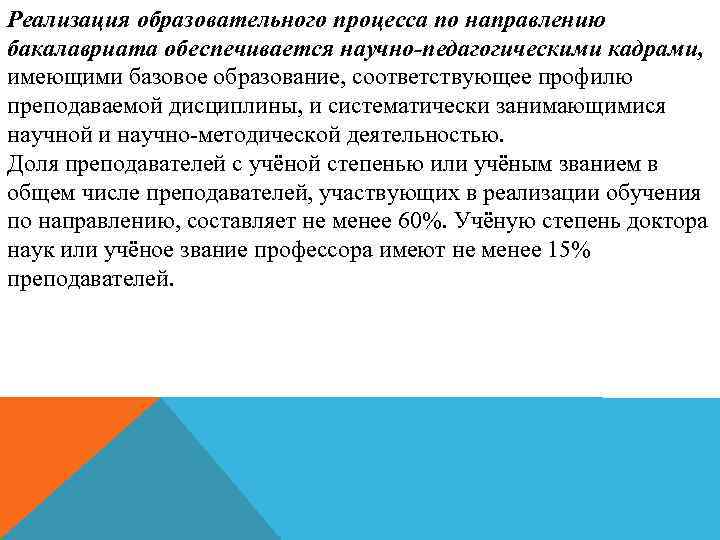 Реализация образовательного процесса по направлению бакалавриата обеспечивается научно-педагогическими кадрами, имеющими базовое образование, соответствующее профилю преподаваемой дисциплины, и систематически занимающимися научной и научно-методической деятельностью.
Доля преподавателей с учёной степенью или учёным званием в общем числе преподавателей, участвующих в реализации обучения по направлению, составляет не менее 60%. Учёную степень доктора наук или учёное звание профессора имеют не менее 15% преподавателей.